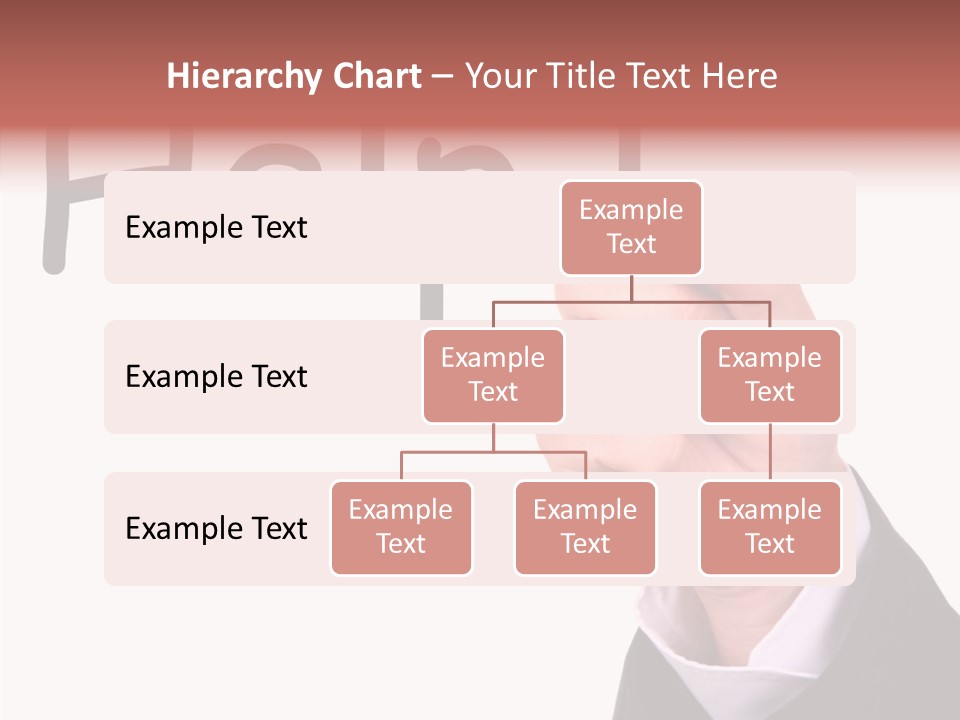 Hierarchy Chart – Your Title Text Here

Example Text

Example Text

Example Text

Example Text

Example Text

Example Text

Example Text

Example Text

Example Text